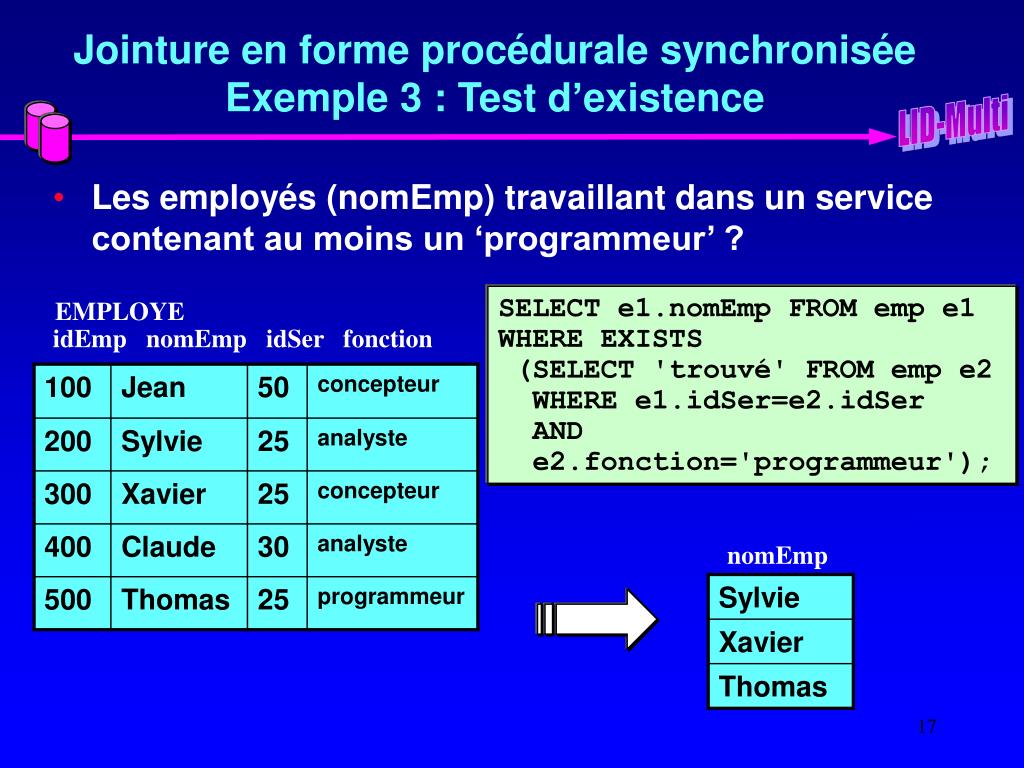 Jointure en forme procédurale synchronisée
Exemple 3 : Test d’existence

LID-Multi

• Les employés (nomEmp) travaillant dans un service contenant au moins un ‘programmeur’ ?

EMPLOYE

| idEmp | nomEmp | idSer | fonction |
|---|---|---|---|
| 100 | Jean | 50 | concepteur |
| 200 | Sylvie | 25 | analyste |
| 300 | Xavier | 25 | concepteur |
| 400 | Claude | 30 | analyste |
| 500 | Thomas | 25 | programmeur |

SELECT e1.nomEmp FROM emp e1
WHERE EXISTS
(SELECT 'trouvé' FROM emp e2
WHERE e1.idSer=e2.idSer
AND
e2.fonction='programmeur');

| nomEmp |
|---|
| Sylvie |
| Xavier |
| Thomas |

17